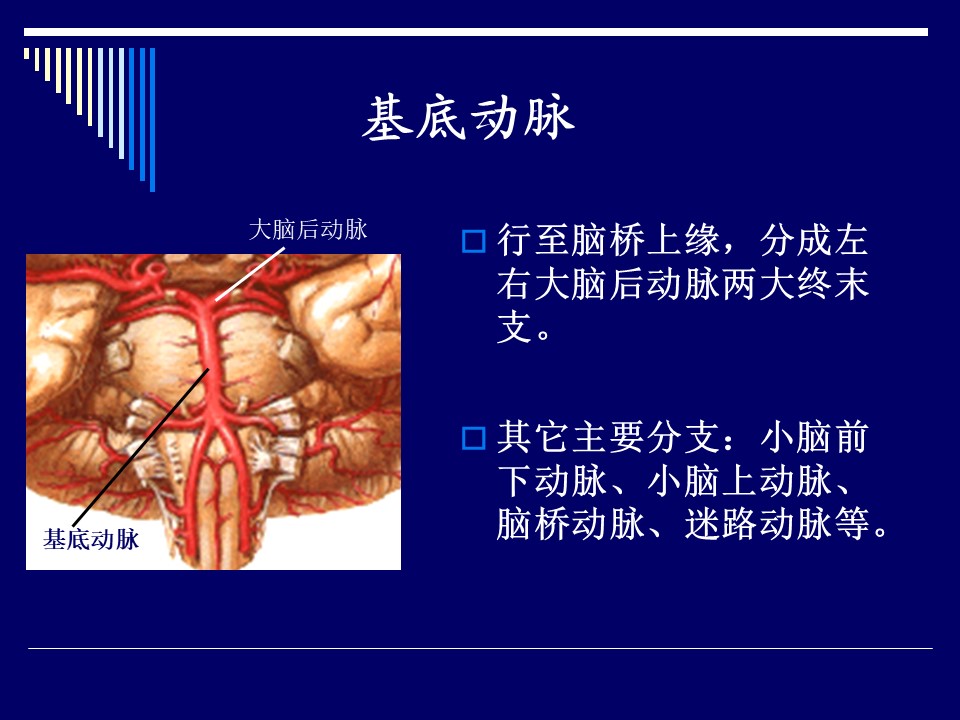 基底动脉

大脑后动脉

基底动脉

行至脑桥上缘，分成左右大脑后动脉两大终末支。

其它主要分支：小脑前下动脉、小脑上动脉、脑桥动脉、迷路动脉等。